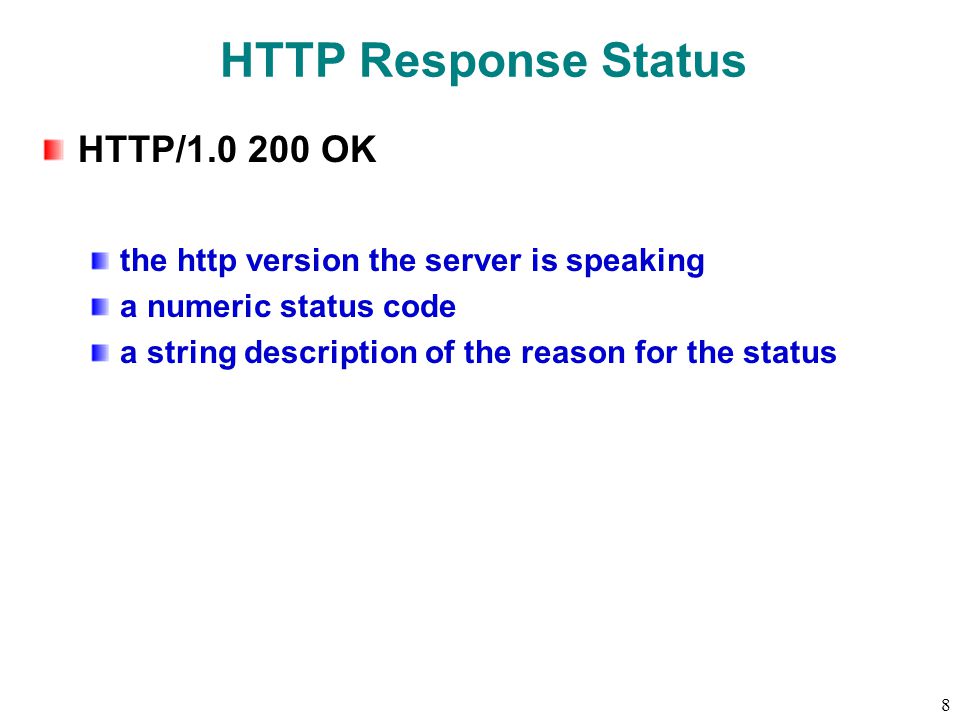 HTTP Response Status

HTTP/1.0 200 OK

the http version the server is speaking

a numeric status code

a string description of the reason for the status

8